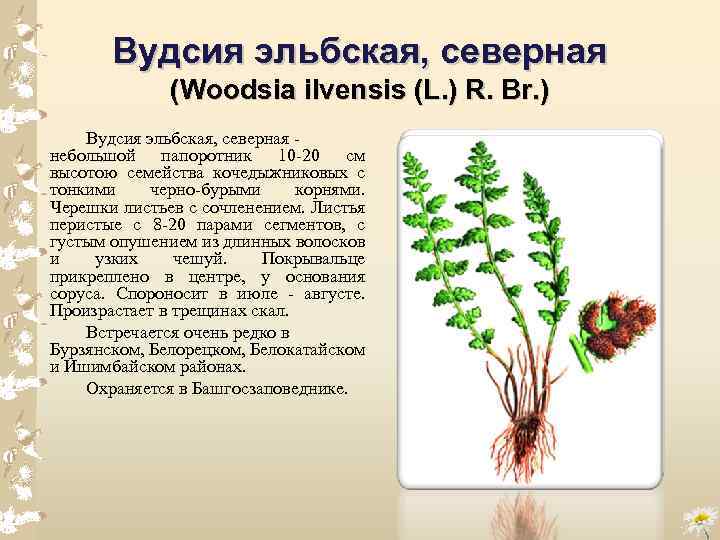 Вудсия эльбская, северная
(Woodsia ilvensis (L.) R. Br.)

Вудсия эльбская, северная - небольшой папоротник 10-20 см высотою семейства кочедыжниковых с тонкими черно-бурыми корнями. Черешки листьев с сочленением. Листья перистые с 8-20 парами сегментов, с густым опушением из длинных волосков и узких чешуй. Покрывальце прикреплено в центре, у основания соруса. Спороносит в июле - августе. Произрастает в трещинах скал.

Встречается очень редко в Бурзянском, Белорецком, Белокатайском и Ишимбайском районах.

Охраняется в Башгосзаповеднике.